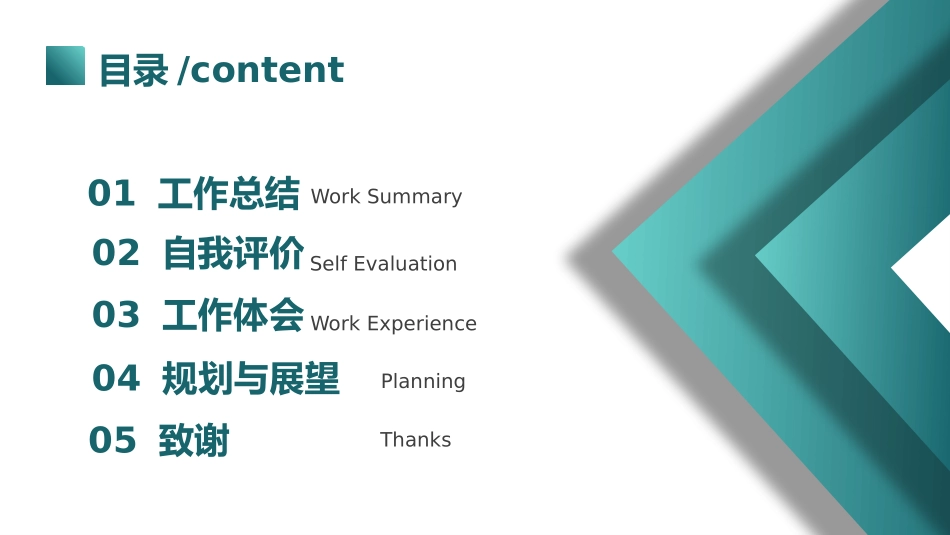 目录 /content

01 工作总结 Work Summary

02 自我评价 Self Evaluation

03 工作体会 Work Experience

04 规划与展望 Planning

05 致谢 Thanks